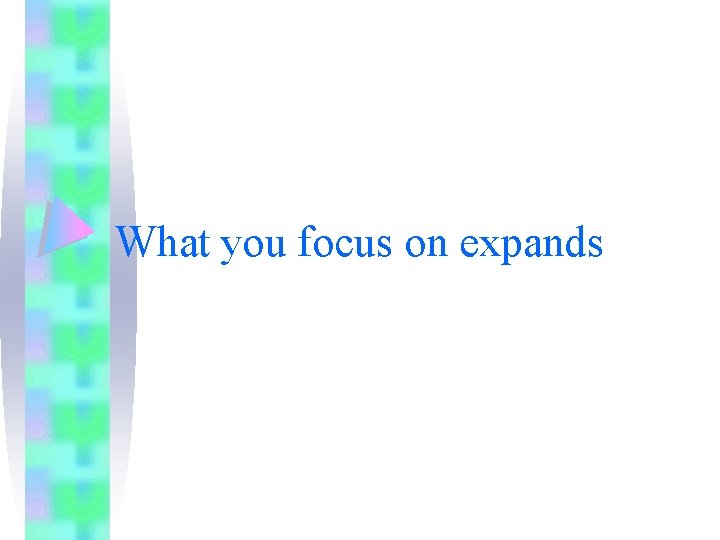 What you focus on expands